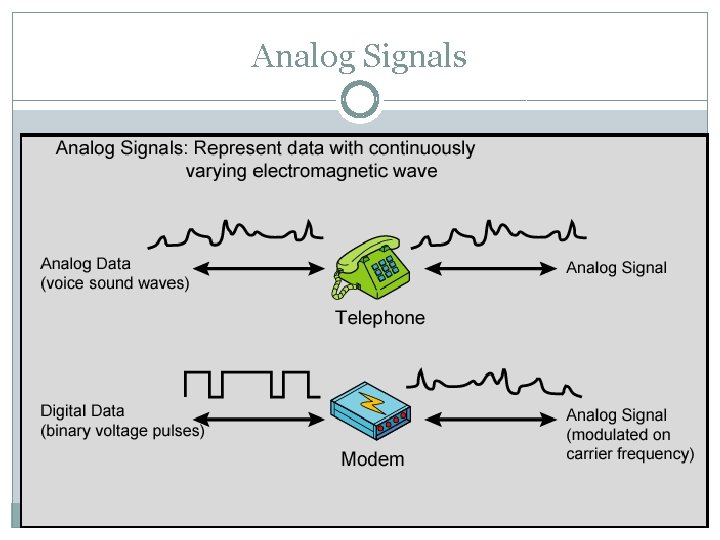 Analog Signals

Analog Signals: Represent data with continuously varying electromagnetic wave

Analog Data (voice sound waves)

Telephone

Analog Signal

Digital Data (binary voltage pulses)

Modem

Analog Signal (modulated on carrier frequency)